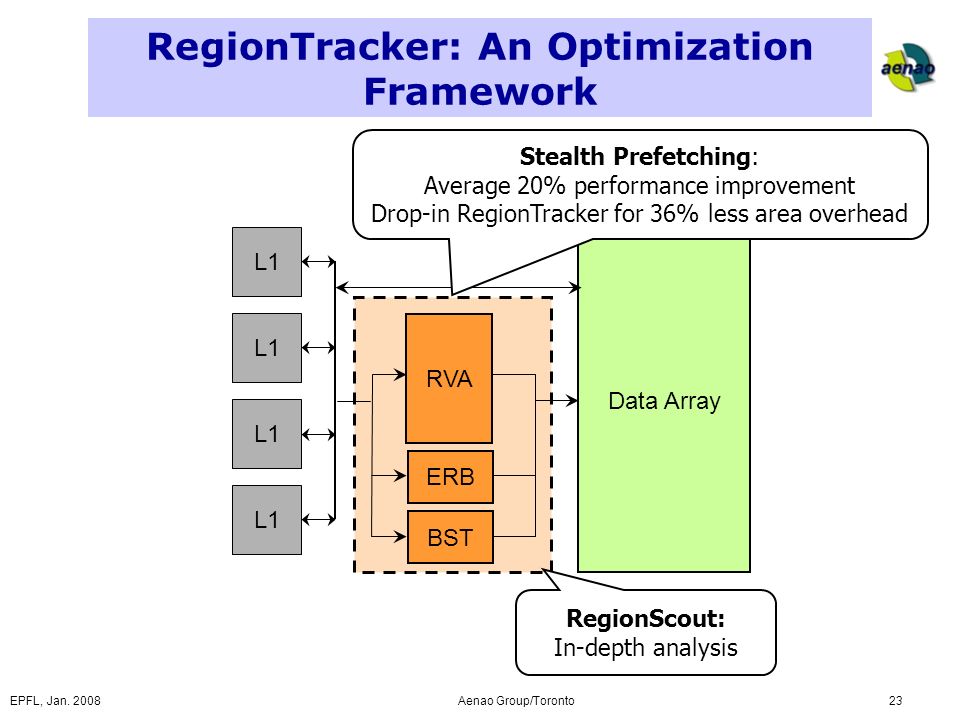 RegionTracker: An Optimization Framework

aenao

Stealth Prefetching:
Average 20% performance improvement
Drop-in RegionTracker for 36% less area overhead

L1

L1

L1

L1

RVA

ERB

BST

Data Array

RegionScout:
In-depth analysis

EPFL, Jan. 2008

Aenao Group/Toronto

23